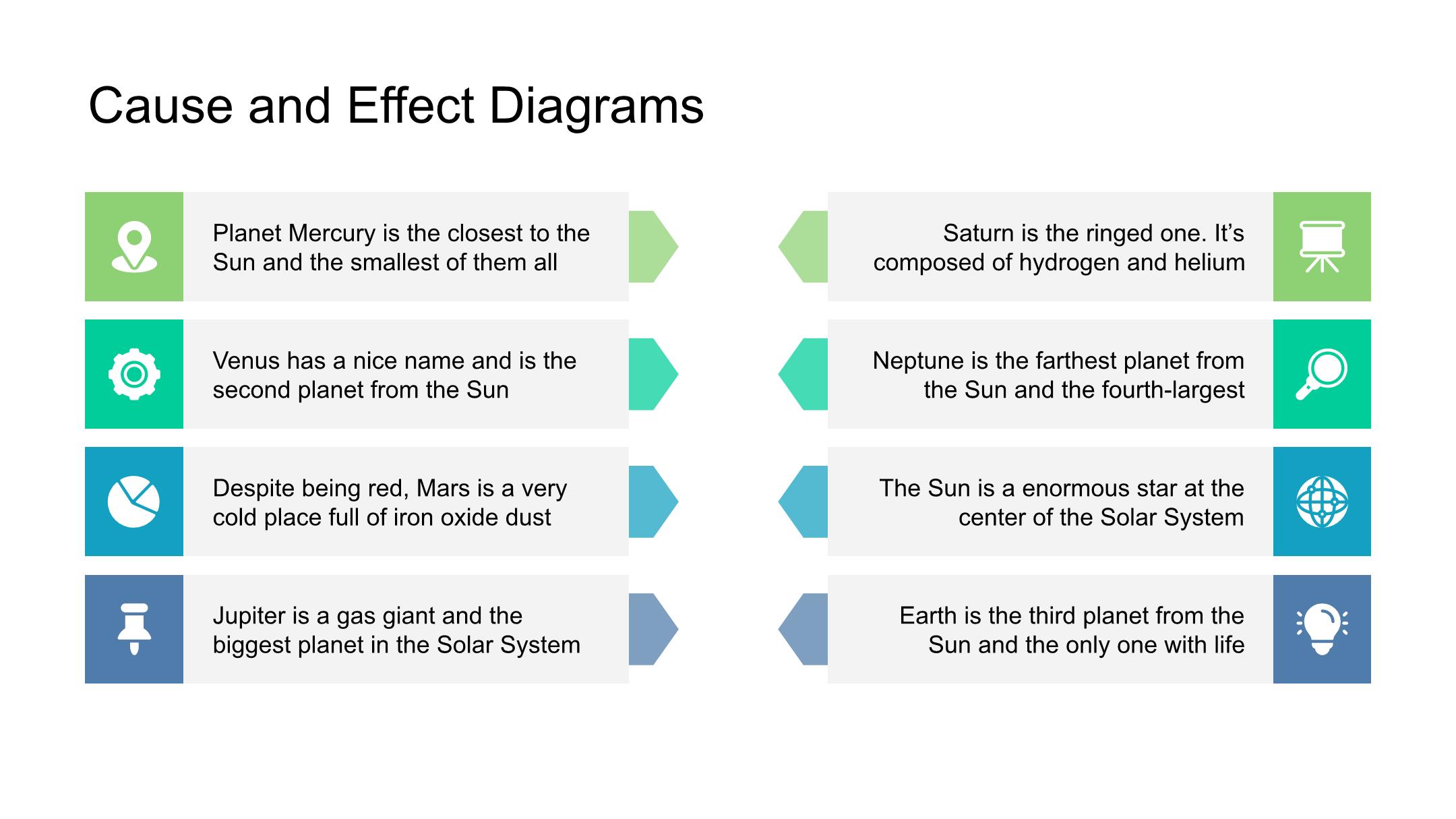 Cause and Effect Diagrams

Planet Mercury is the closest to the Sun and the smallest of them all

Venus has a nice name and is the second planet from the Sun

Despite being red, Mars is a very cold place full of iron oxide dust

Jupiter is a gas giant and the biggest planet in the Solar System

Saturn is the ringed one. It's composed of hydrogen and helium

Neptune is the farthest planet from the Sun and the fourth-largest

The Sun is a enormous star at the center of the Solar System

Earth is the third planet from the Sun and the only one with life